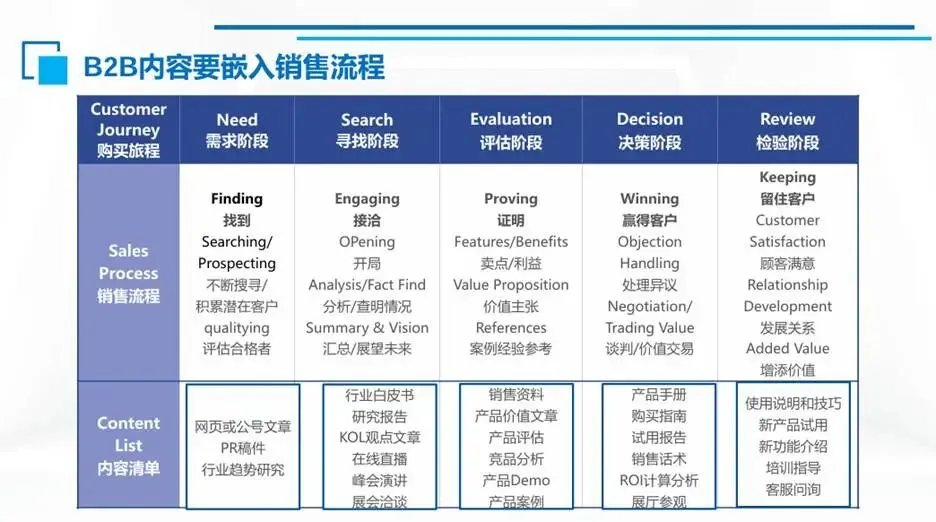 B2B内容要嵌入销售流程

| Customer Journey 购买旅程 | Need 需求阶段 | Search 寻找阶段 | Evaluation 评估阶段 | Decision 决策阶段 | Review 检验阶段 |
|---|---|---|---|---|---|
| Sales Process 销售流程 | Finding 找到 Searching/ Prospecting 不断搜寻/ 积累潜在客户 qualitying 评估合格者 | Engaging 接洽 OPening 开局 Analysis/Fact Find 分析/查明情况 Summary & Vision 汇总/展望未来 | Proving 证明 Features/Benefits 卖点/利益 Value Proposition 价值主张 References 案例经验参考 | Winning 赢得客户 Objection Handling 处理异议 Negotiation/ Trading Value 谈判/价值交易 | Keeping 留住客户 Customer Satisfaction 顾客满意 Relationship Development 发展关系 Added Value 增添价值 |
| Content List 内容清单 | 网页或公号文章 PR稿件 行业趋势研究 | 行业白皮书 研究报告 KOL观点文章 在线直播 峰会演讲 展会洽谈 | 销售资料 产品价值文章 产品评估 竞品分析 产品Demo 产品案例 | 产品手册 购买指南 试用报告 销售话术 ROI计算分析 展厅参观 | 使用说明和技巧 新产品试用 新功能介绍 培训指导 客服问询 |